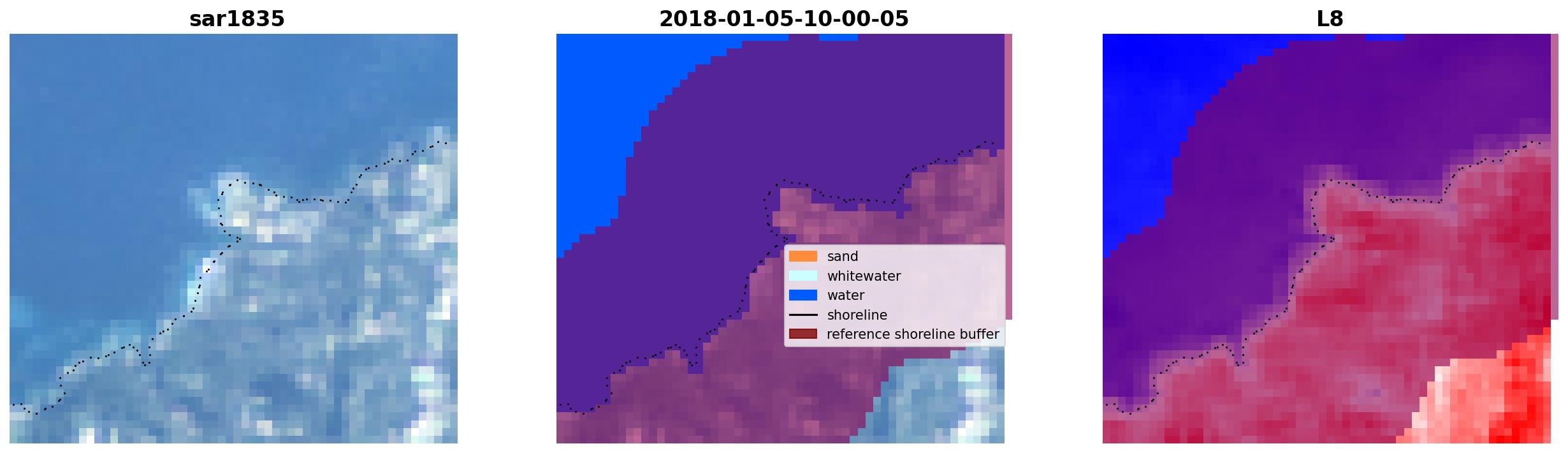 sar1835

2018-01-05-10-00-05

sand
whitewater
water
shoreline
reference shoreline buffer

L8